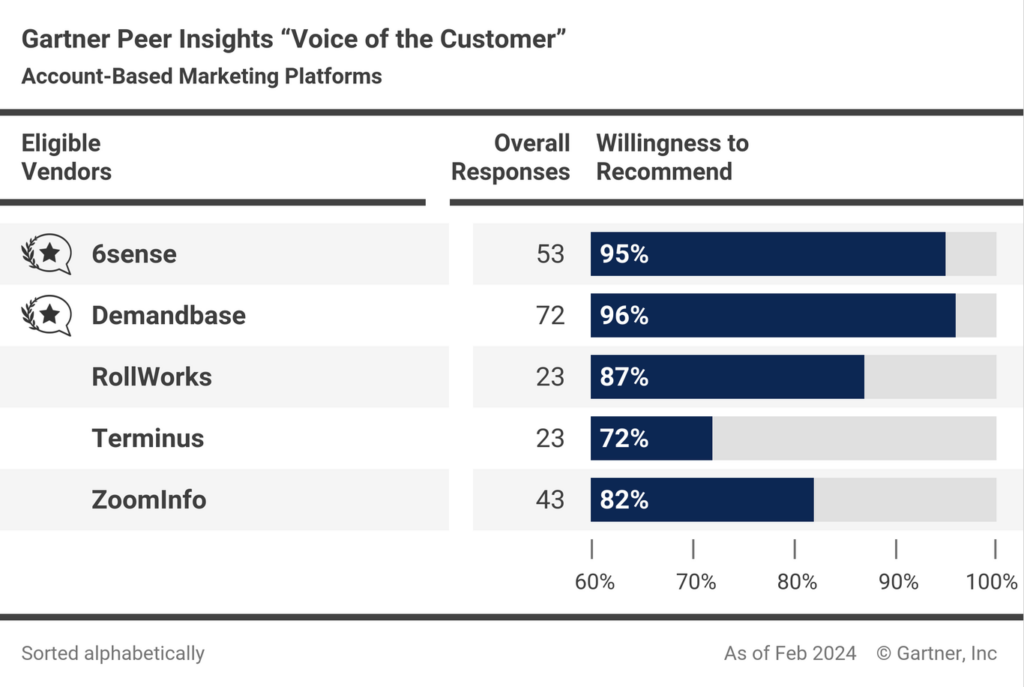 Gartner Peer Insights “Voice of the Customer”
Account-Based Marketing Platforms

| Eligible Vendors | Overall Responses | Willingness to Recommend |
|---|---|---|
| 6sense | 53 | 95% |
| Demandbase | 72 | 96% |
| RollWorks | 23 | 87% |
| Terminus | 23 | 72% |
| ZoomInfo | 43 | 82% |

60% 70% 80% 90% 100%

Sorted alphabetically

As of Feb 2024 © Gartner, Inc